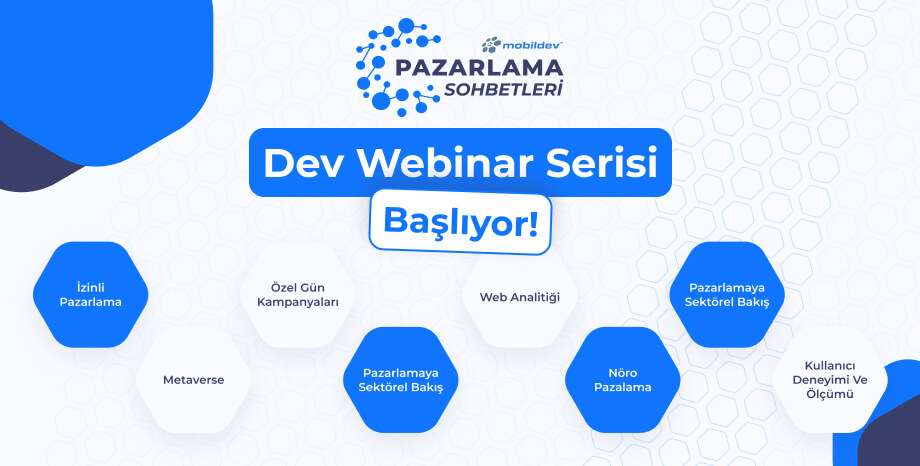 mobildev
PAZARLAMA
SOHBETLERİ

Dev Webinar Serisi

Başlıyor!

İzinli Pazarlama

Metaverse

Özel Gün Kampanyaları

Pazarlamaya Sektörel Bakış

Web Analitiği

Nöro Pazalama

Pazarlamaya Sektörel Bakış

Kullanıcı Deneyimi Ve Ölçümü